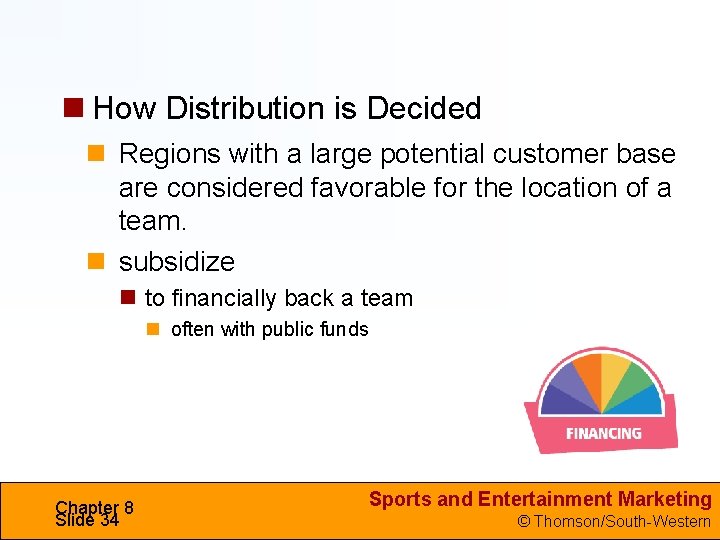 How Distribution is Decided

Regions with a large potential customer base are considered favorable for the location of a team.

subsidize

to financially back a team

often with public funds

FINANCING

Chapter 8
Slide 34

Sports and Entertainment Marketing
© Thomson/South-Western